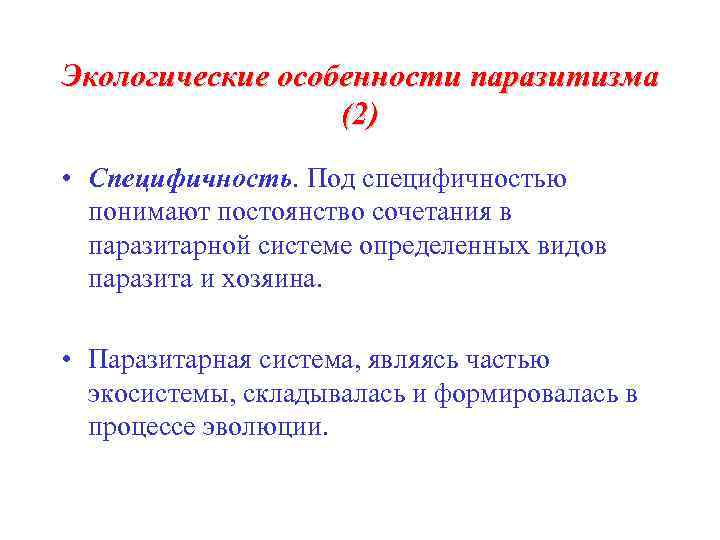 Экологические особенности паразитизма (2)

• Специфичность. Под специфичностью понимают постоянство сочетания в паразитарной системе определенных видов паразита и хозяина.

• Паразитарная система, являясь частью экосистемы, складывалась и формировалась в процессе эволюции.